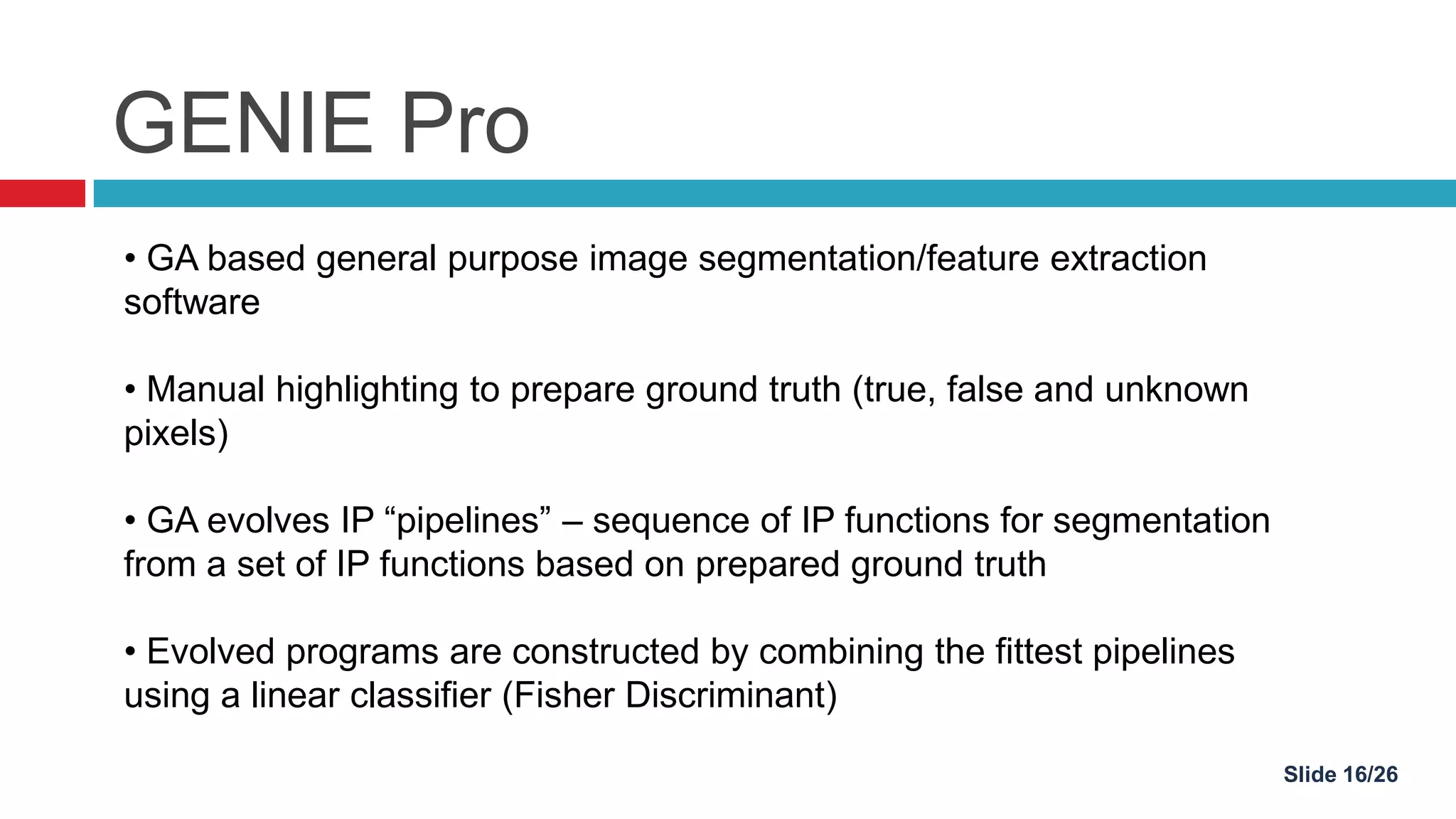 GENIE Pro

• GA based general purpose image segmentation/feature extraction software

• Manual highlighting to prepare ground truth (true, false and unknown pixels)

• GA evolves IP “pipelines” – sequence of IP functions for segmentation from a set of IP functions based on prepared ground truth

• Evolved programs are constructed by combining the fittest pipelines using a linear classifier (Fisher Discriminant)

Slide 16/26